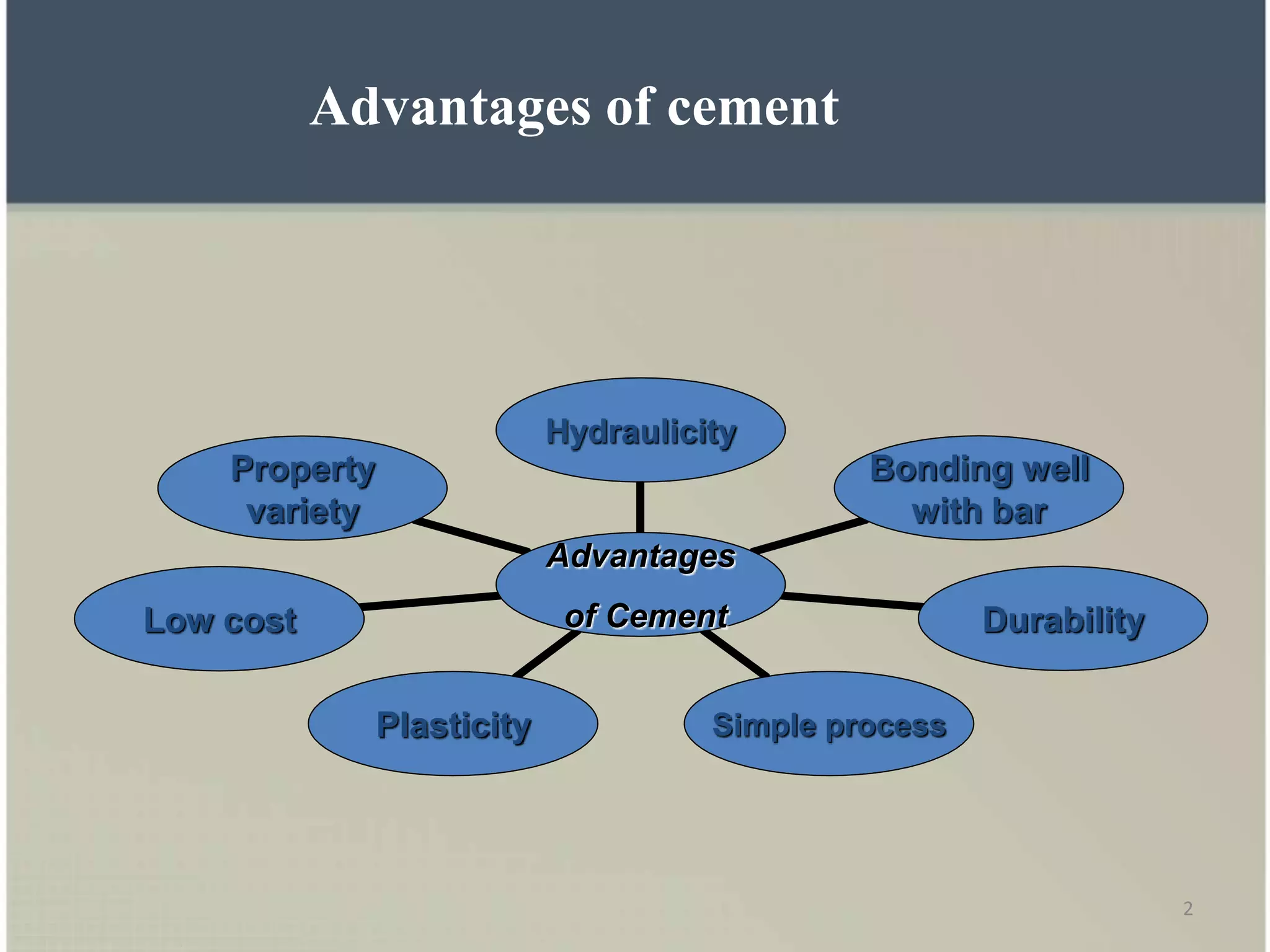 Advantages of cement

Hydraulicity

Property variety

Bonding well with bar

Advantages of Cement

Low cost

Durability

Plasticity

Simple process

2